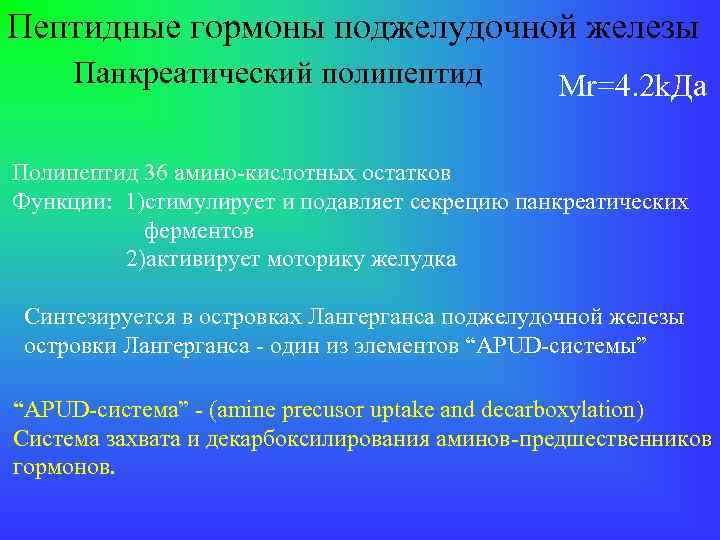 Пептидные гормоны поджелудочной железы

Панкреатический полипептид

Mr=4.2kДа

Полипептид 36 амино-кислотных остатков
Функции: 1)стимулирует и подавляет секрецию панкреатических ферментов
2)активирует моторику желудка

Синтезируется в островках Лангерганса поджелудочной железы
островки Лангерганса - один из элементов “APUD-системы”

“APUD-система” - (amine precusor uptake and decarboxylation)
Система захвата и декарбоксилирования аминов-предшественников гормонов.